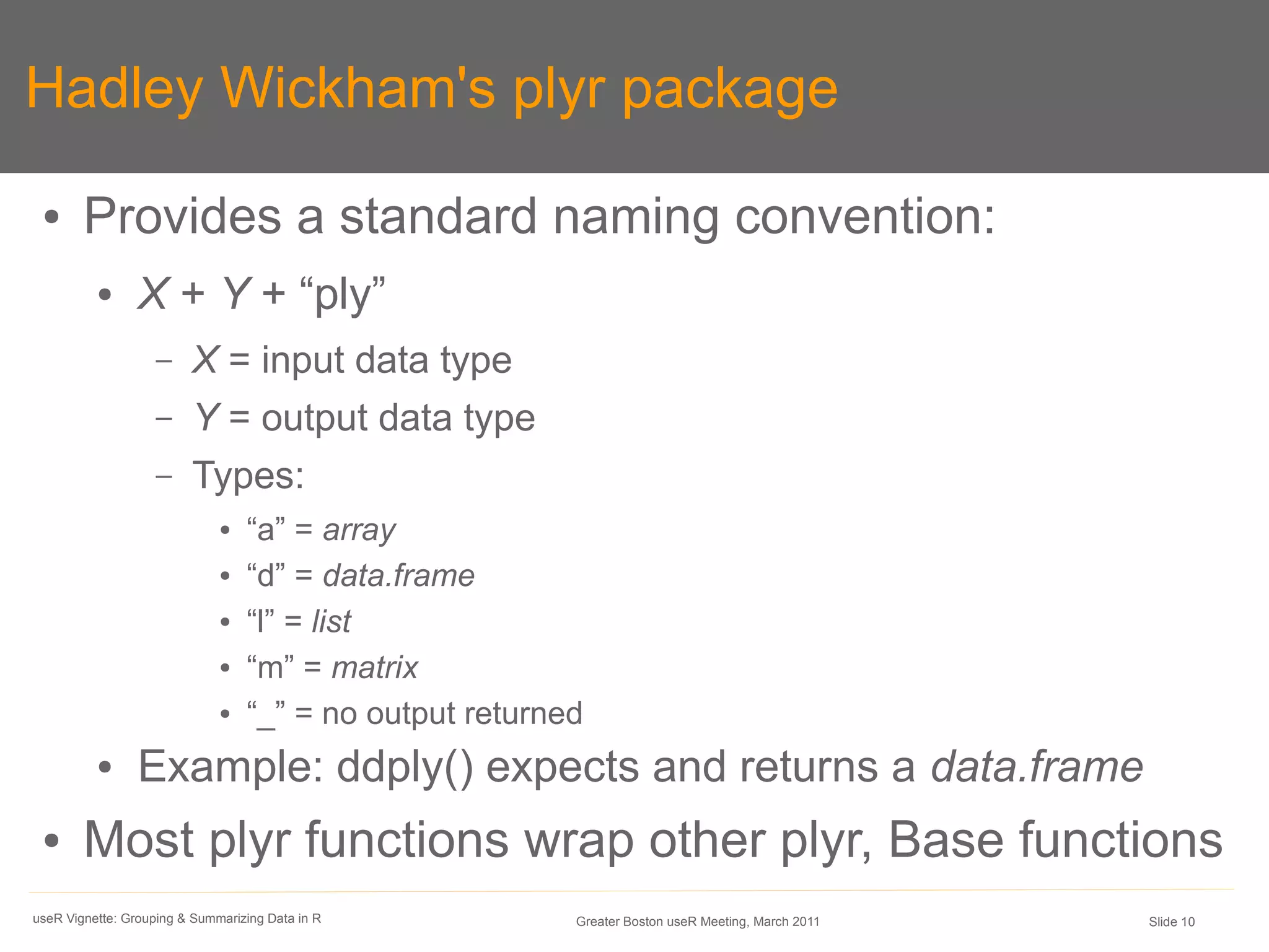 Hadley Wickham's plyr package

• Provides a standard naming convention:

• X + Y + “ply”

– X = input data type

– Y = output data type

– Types:

• “a” = array

• “d” = data.frame

• “l” = list

• “m” = matrix

• “_” = no output returned

• Example: ddply() expects and returns a data.frame

• Most plyr functions wrap other plyr, Base functions

useR Vignette: Grouping & Summarizing Data in R

Greater Boston useR Meeting, March 2011

Slide 10